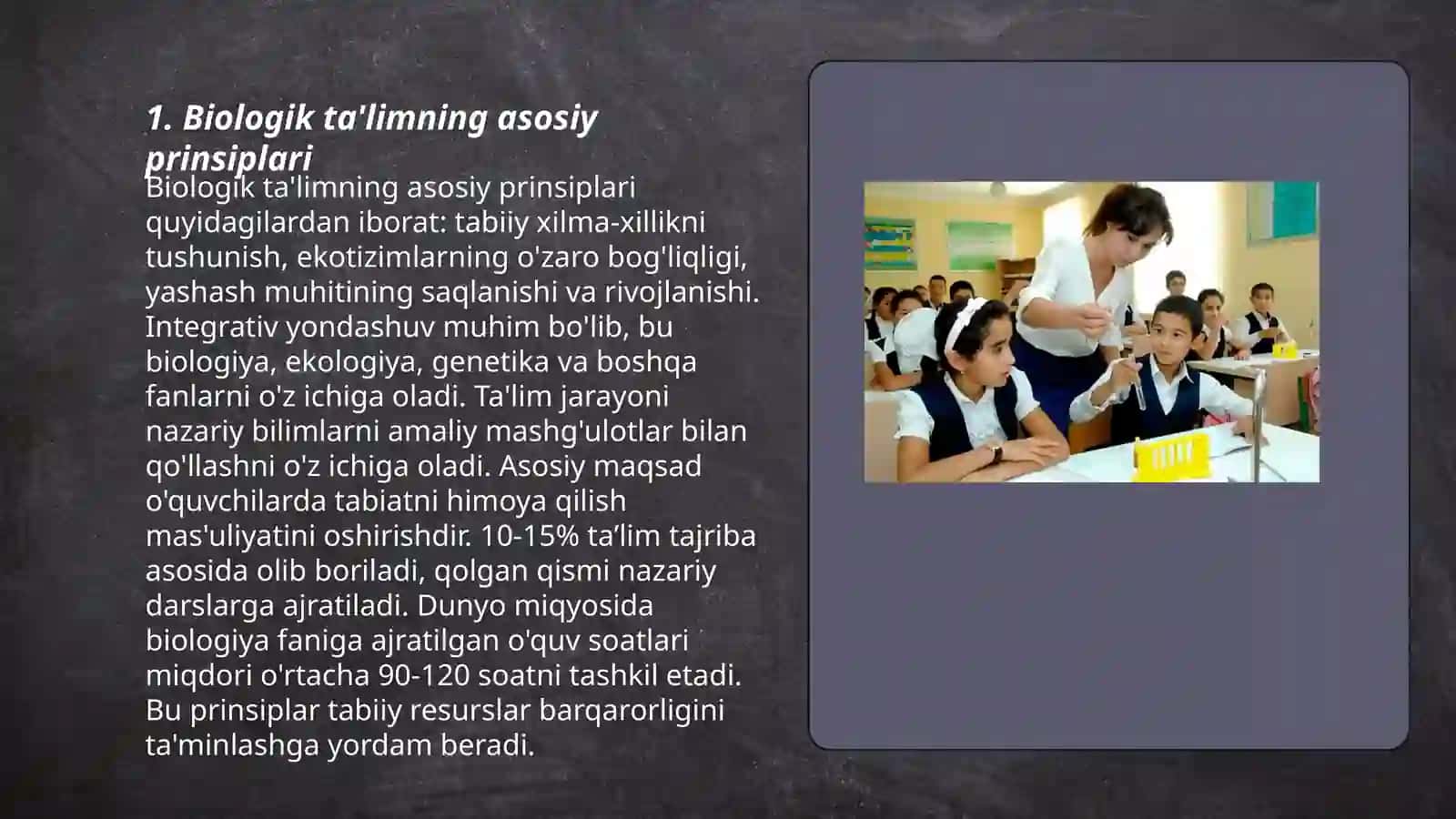 1. Biologik ta'limning asosiy prinsiplari

Biologik ta'limning asosiy prinsiplari quyidagilardan iborat: tabiiy xilma-xillikni tushunish, ekotizimlarning o'zaro bog'liqligi, yashash muhitining saqlanishi va rivojlanishi. Integrativ yondashuv muhim bo'lib, bu biologiya, ekologiya, genetika va boshqa fanlarni o'z ichiga oladi. Ta'lim jarayoni nazariy bilimlarni amaliy mashg'ulotlar bilan qo'llashni o'z ichiga oladi. Asosiy maqsad o'quvchilarda tabiatni himoya qilish mas'uliyatini oshirishdir. 10-15% ta’lim tajriba asosida olib boriladi, qolgan qismi nazariy darslarga ajratiladi. Dunyo miqyosida biologiya faniga ajratilgan o'quv soatlari miqdori o'rtacha 90-120 soatni tashkil etadi. Bu prinsiplar tabiiy resurslar barqarorligini ta'minlashga yordam beradi.